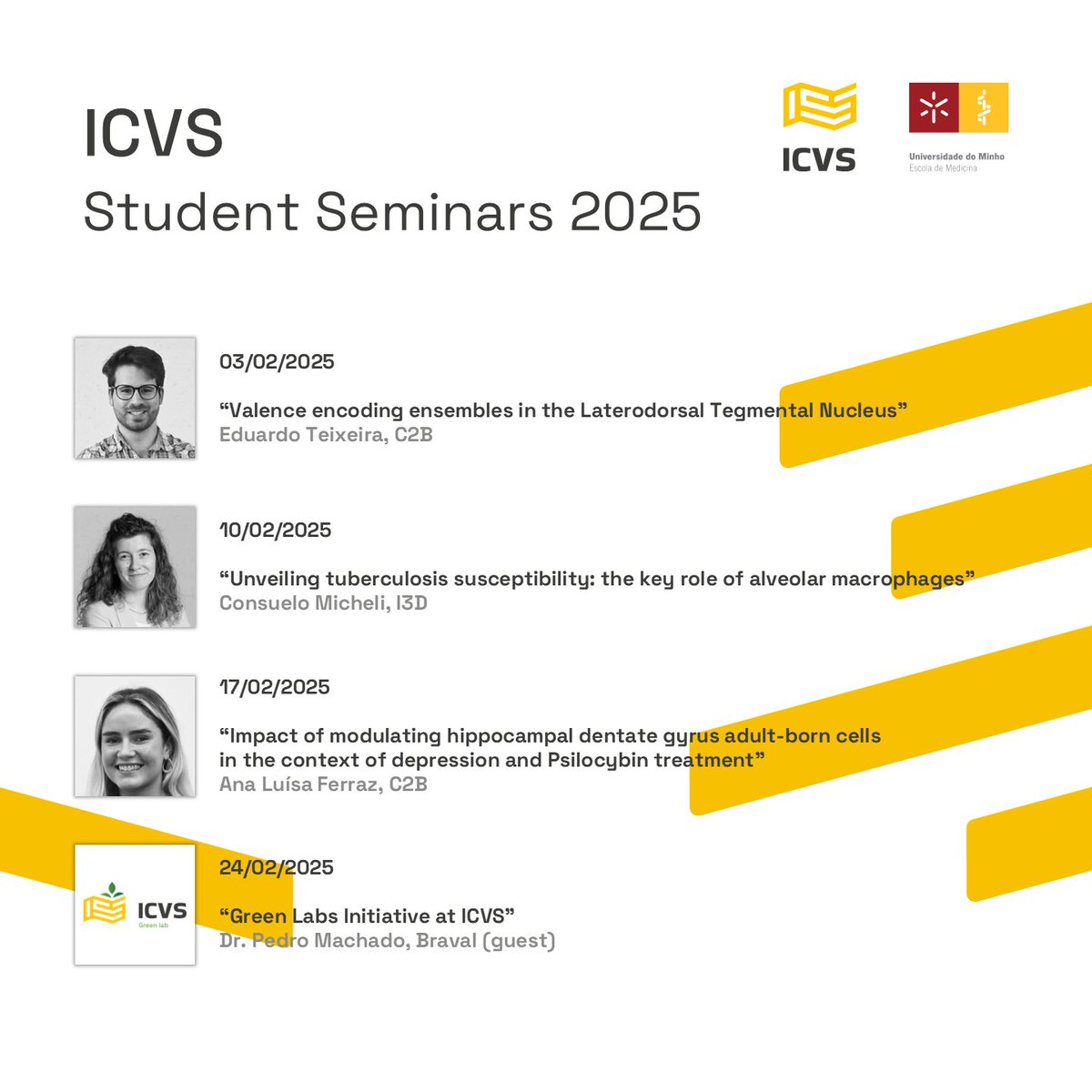 ICVS
Student Seminars 2025

ICVS

Universidade do Minho
Escola de Medicina

03/02/2025

“Valence encoding ensembles in the Laterodorsal Tegmental Nucleus”
Eduardo Teixeira, C2B

10/02/2025

“Unveiling tuberculosis susceptibility: the key role of alveolar macrophages”
Consuelo Micheli, I3D

17/02/2025

“Impact of modulating hippocampal dentate gyrus adult-born cells in the context of depression and Psilocybin treatment”
Ana Luísa Ferraz, C2B

ICVS
Green lab

24/02/2025

“Green Labs Initiative at ICVS”
Dr. Pedro Machado, Braval (guest)